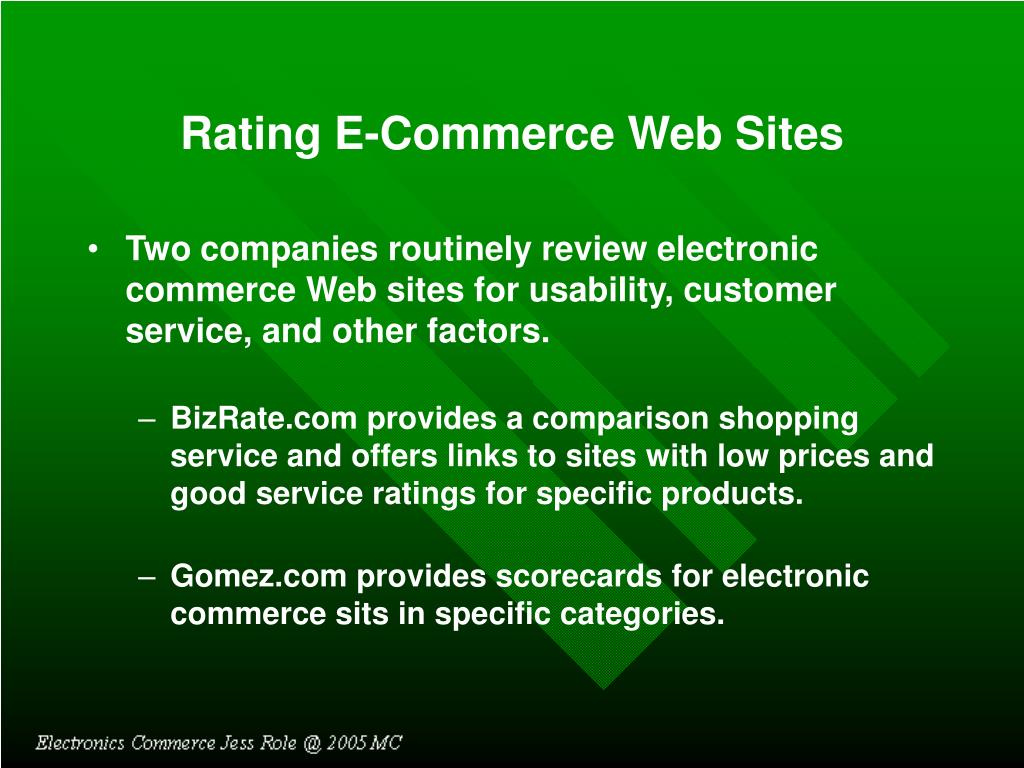 Rating E-Commerce Web Sites

• Two companies routinely review electronic commerce Web sites for usability, customer service, and other factors.

– BizRate.com provides a comparison shopping service and offers links to sites with low prices and good service ratings for specific products.

– Gomez.com provides scorecards for electronic commerce sits in specific categories.

Electronics Commerce Jess Role @ 2005 MC